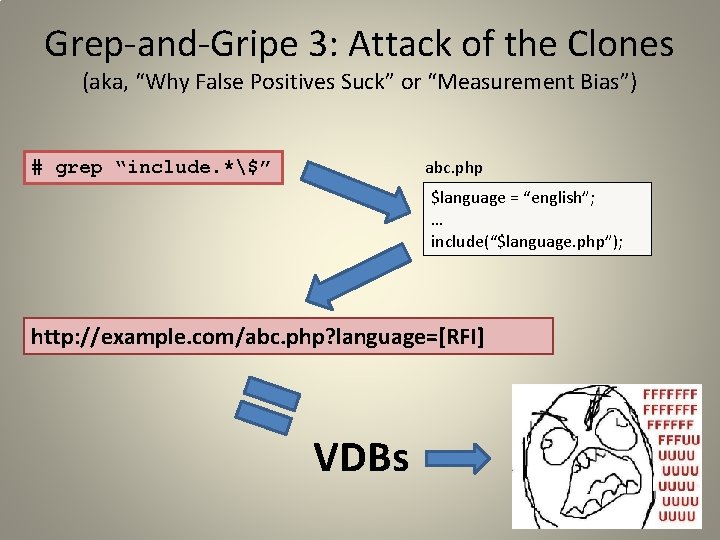 Grep-and-Gripe 3: Attack of the Clones
(aka, "Why False Positives Suck" or "Measurement Bias")

# grep "include.*\$"

abc.php

$language = "english";
…
include("$language.php");

http://example.com/abc.php?language=[RFI]

VDBs

FFFFFFF
FFFFFFF
FFFFFF
FFFUU
UUUU
UUUU
UUUU
UUUU
UUUU